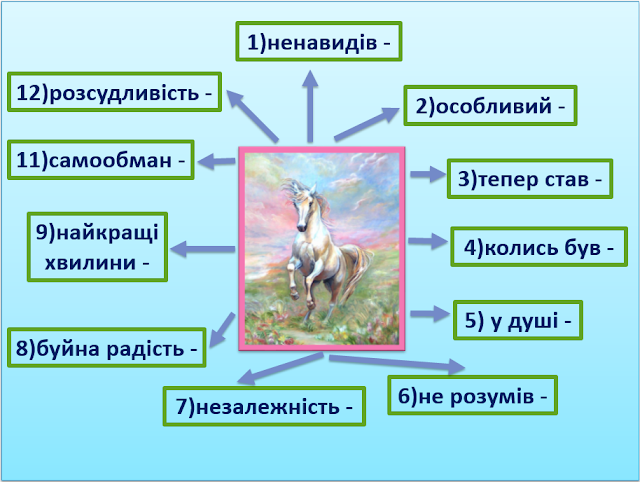 1)ненавидів -

2)особливий -

3)тепер став -

4)колись був -

5) у душі -

6)не розумів -

7)незалежність -

8)буйна радість -

9)найкращі хвилини -

11)самообман -

12)розсудливість -